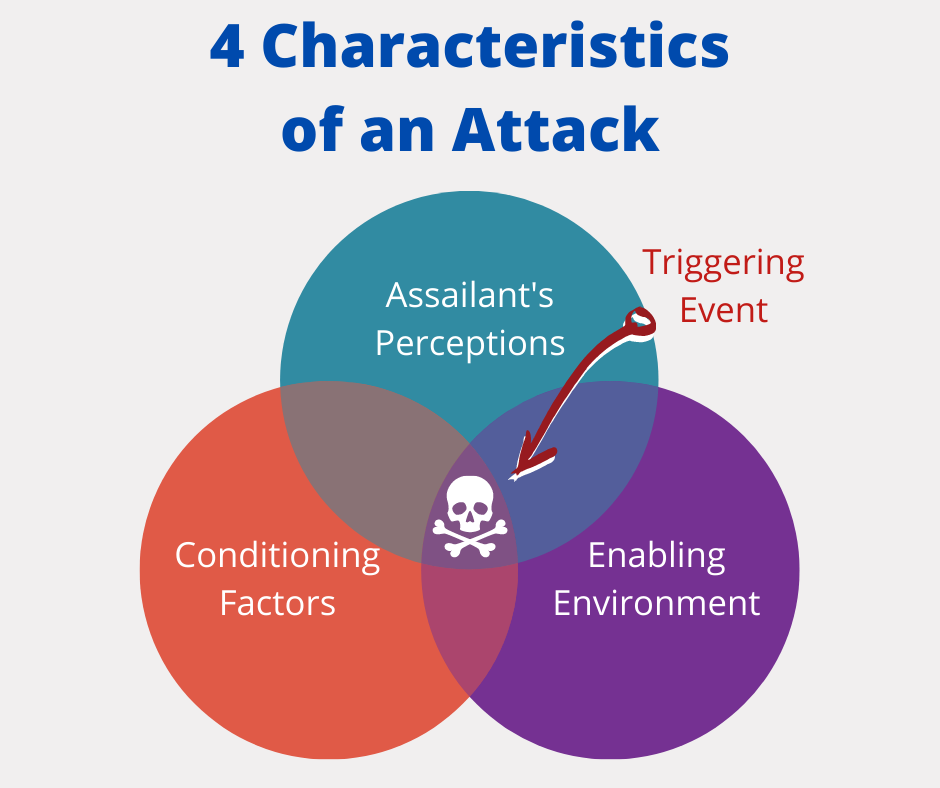 4 Characteristics of an Attack

Assailant's Perceptions

Triggering Event

Conditioning Factors

Enabling Environment